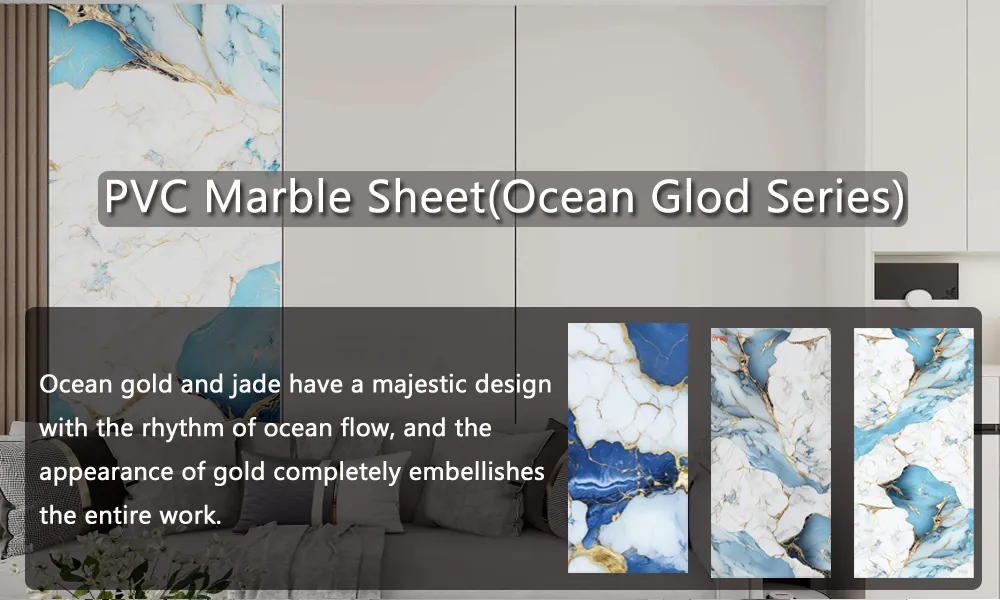 PVC Marble Sheet(Ocean Glod Series)

Ocean gold and jade have a majestic design with the rhythm of ocean flow, and the appearance of gold completely embellishes the entire work.